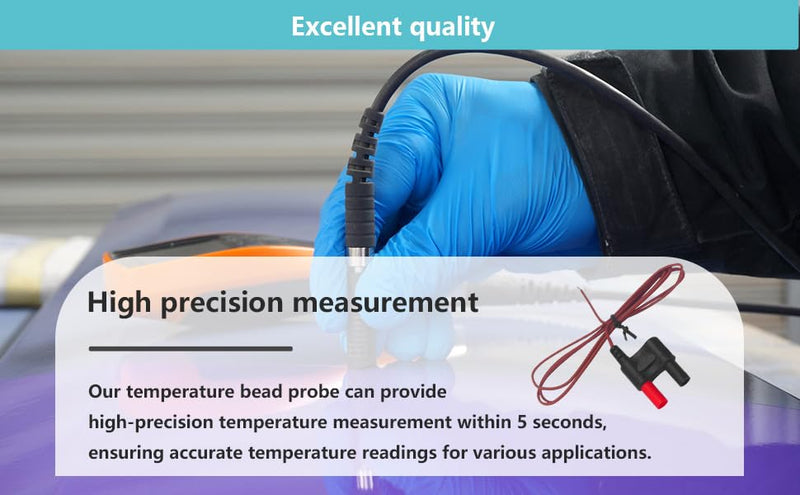 Excellent quality

High precision measurement

Our temperature bead probe can provide high-precision temperature measurement within 5 seconds, ensuring accurate temperature readings for various applications.